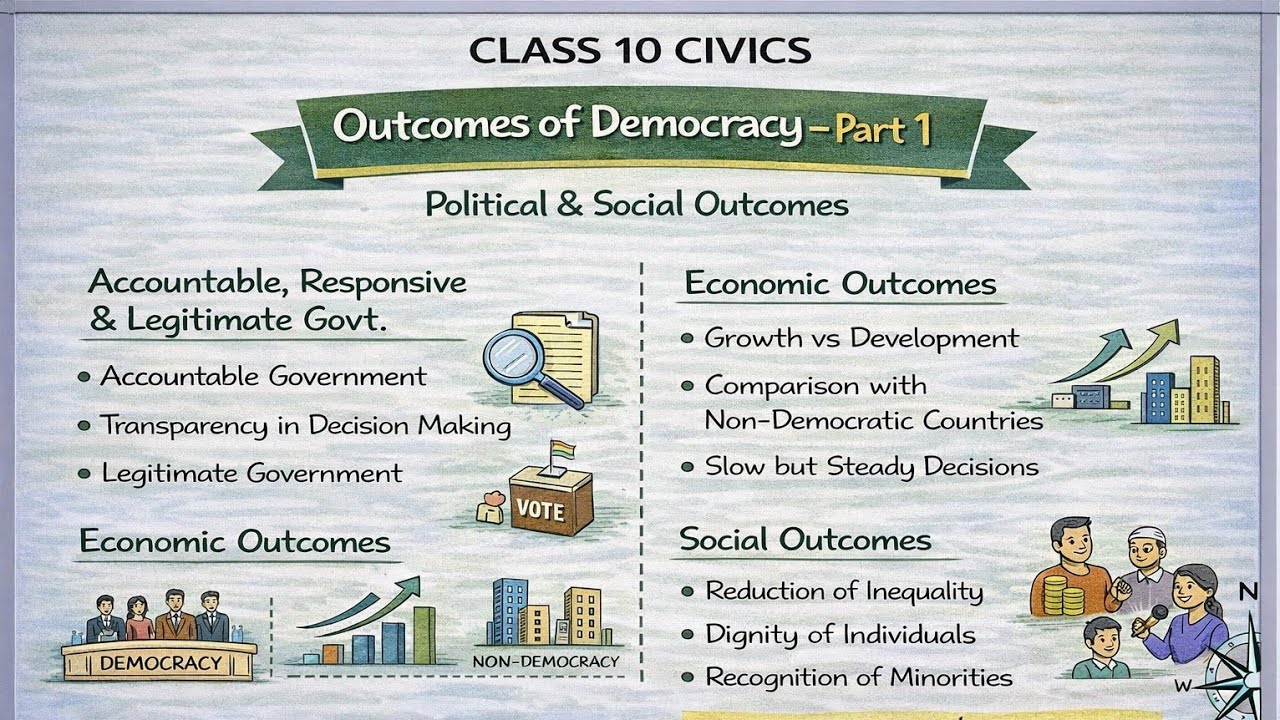 CLASS 10 CIVICS

Outcomes of Democracy – Part 1

Political & Social Outcomes

Accountable, Responsive & Legitimate Govt.

• Accountable Government
• Transparency in Decision Making
• Legitimate Government

VOTE

Economic Outcomes

DEMOCRACY

NON-DEMOCRACY

Economic Outcomes

• Growth vs Development
• Comparison with Non-Democratic Countries
• Slow but Steady Decisions

Social Outcomes

• Reduction of Inequality
• Dignity of Individuals
• Recognition of Minorities

N

W